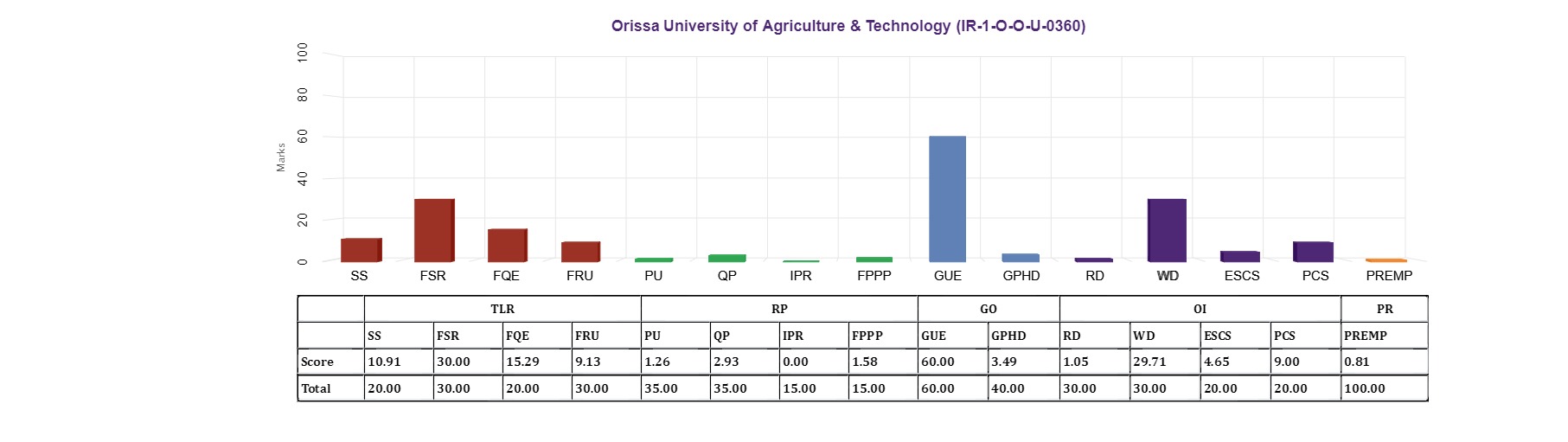 Orissa University of Agriculture & Technology (IR-1-O-O-U-0360)

Marks

100
80
60
40
20
0

SS FSR FQE FRU PU QP IPR FPPP GUE GPHD RD WD ESCS PCS PREMP

| | TLR | | | | RP | | | | GO | | OI | | | | PR |
|---|---|---|---|---|---|---|---|---|---|---|---|---|---|---|---|
| | SS | FSR | FQE | FRU | PU | QP | IPR | FPPP | GUE | GPHD | RD | WD | ESCS | PCS | PREMP |
| Score | 10.91 | 30.00 | 15.29 | 9.13 | 1.26 | 2.93 | 0.00 | 1.58 | 60.00 | 3.49 | 1.05 | 29.71 | 4.65 | 9.00 | 0.81 |
| Total | 20.00 | 30.00 | 20.00 | 30.00 | 35.00 | 35.00 | 15.00 | 15.00 | 60.00 | 40.00 | 30.00 | 30.00 | 20.00 | 20.00 | 100.00 |